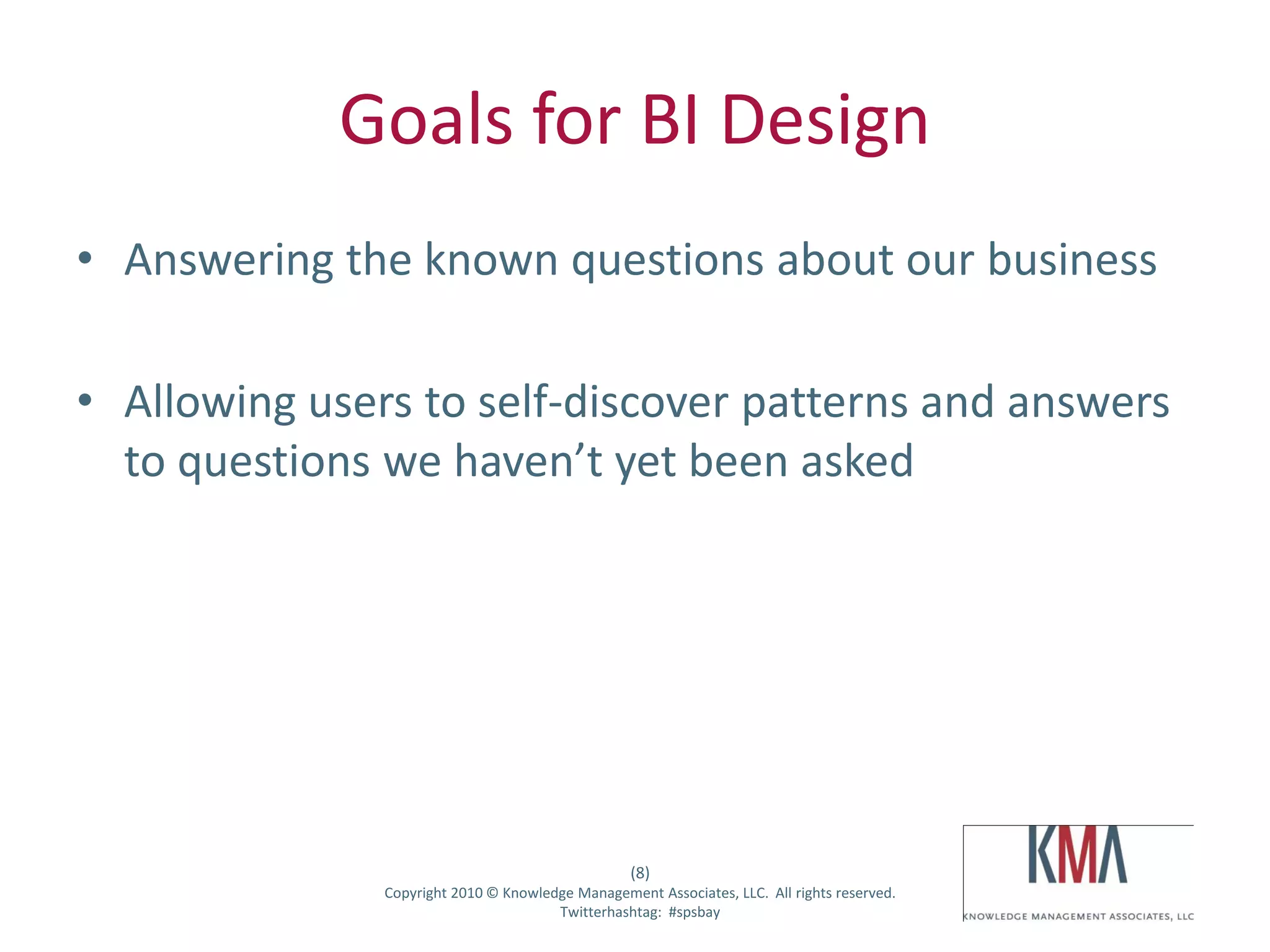 Goals for BI Design

• Answering the known questions about our business

• Allowing users to self-discover patterns and answers to questions we haven’t yet been asked

(8)
Copyright 2010 © Knowledge Management Associates, LLC. All rights reserved.
Twitterhashtag: #spsbay

KMA
KNOWLEDGE MANAGEMENT ASSOCIATES, LLC